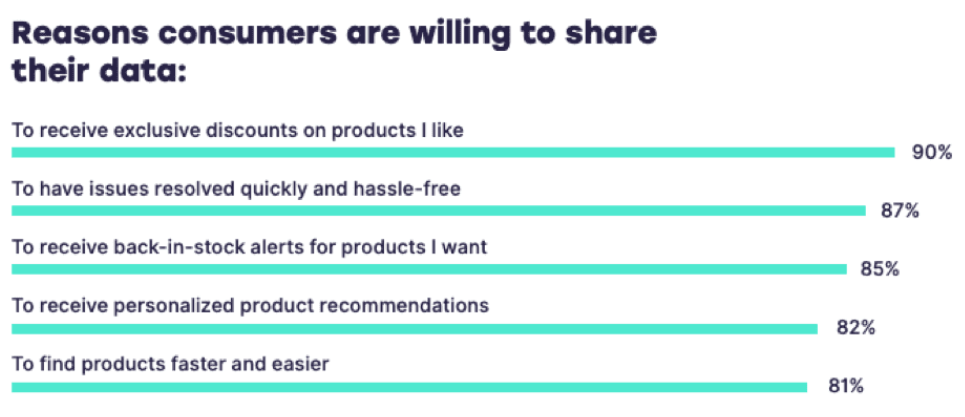 Reasons consumers are willing to share their data:

To receive exclusive discounts on products I like
90%

To have issues resolved quickly and hassle-free
87%

To receive back-in-stock alerts for products I want
85%

To receive personalized product recommendations
82%

To find products faster and easier
81%